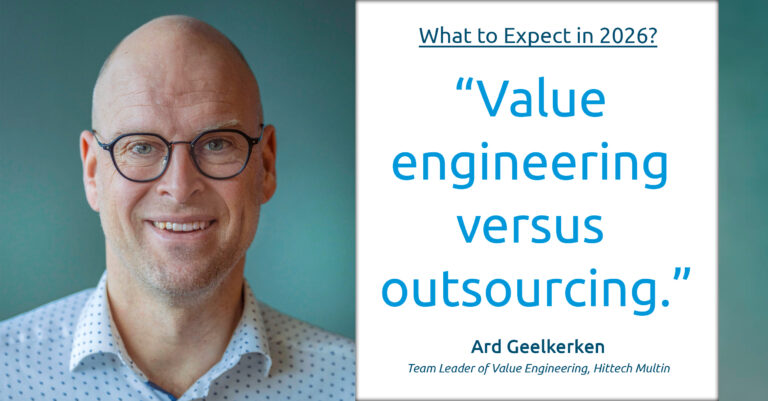 What to Expect in 2026?

“Value engineering versus outsourcing.”

Ard Geelkerken

Team Leader of Value Engineering, Hittech Multin